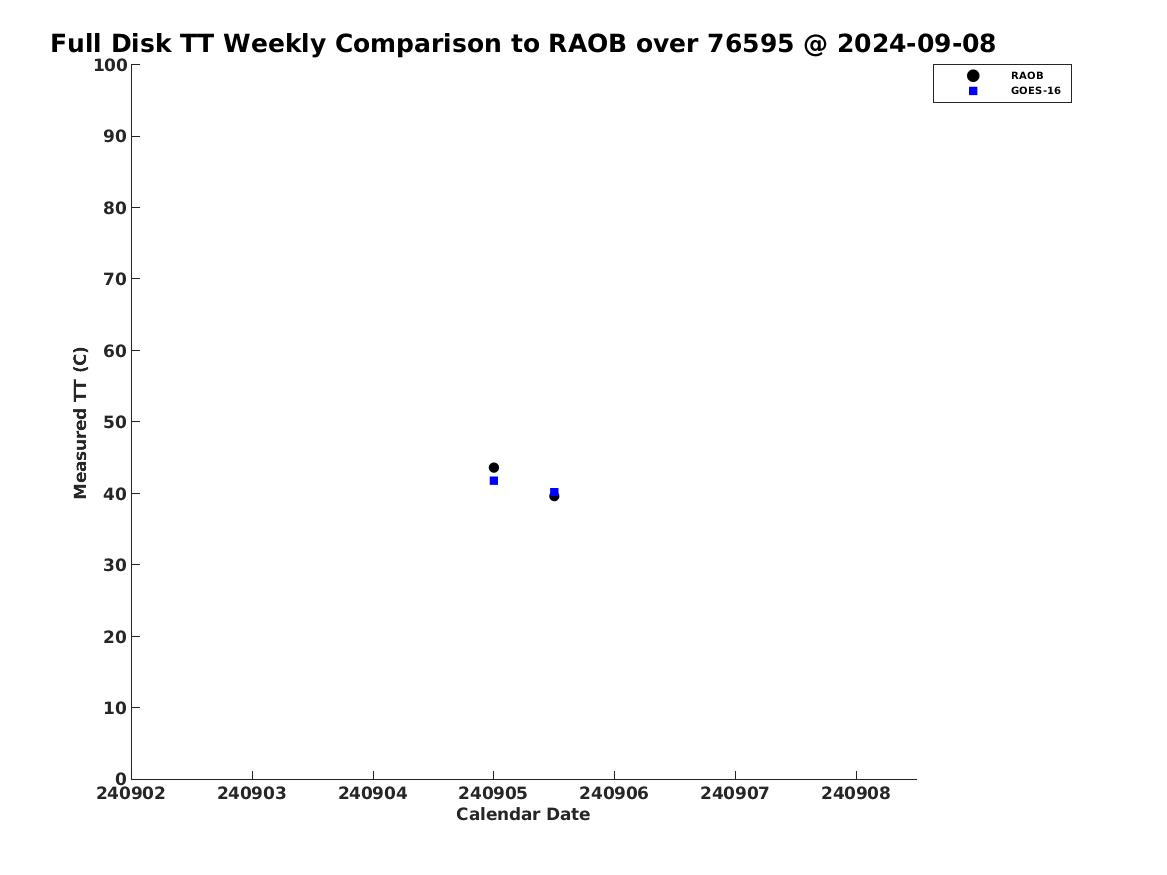 Full Disk TT Weekly Comparison to RAOB over 76595 @ 2024-09-08

RAOB
GOES-16

Measured TT (C)

100
90
80
70
60
50
40
30
20
10
0

240902 240903 240904 240905 240906 240907 240908

Calendar Date